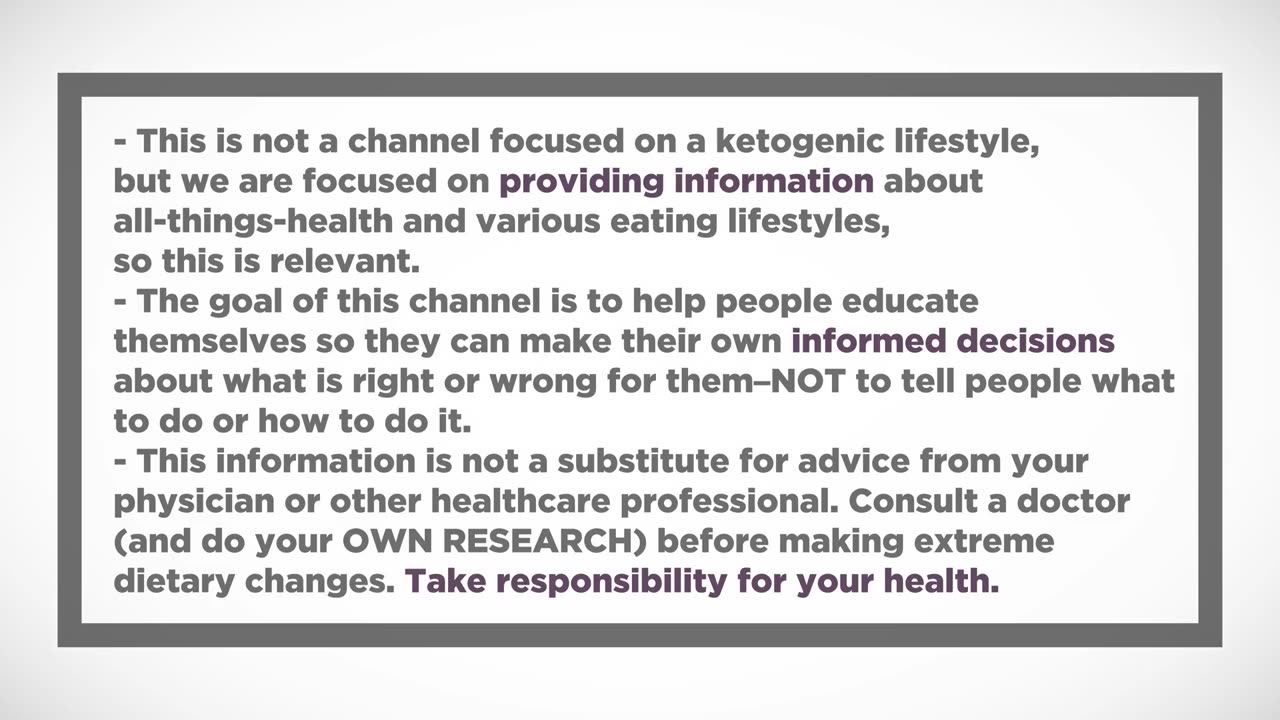 - This is not a channel focused on a ketogenic lifestyle, but we are focused on providing information about all-things-health and various eating lifestyles, so this is relevant.
- The goal of this channel is to help people educate themselves so they can make their own informed decisions about what is right or wrong for them–NOT to tell people what to do or how to do it.
- This information is not a substitute for advice from your physician or other healthcare professional. Consult a doctor (and do your OWN RESEARCH) before making extreme dietary changes. Take responsibility for your health.